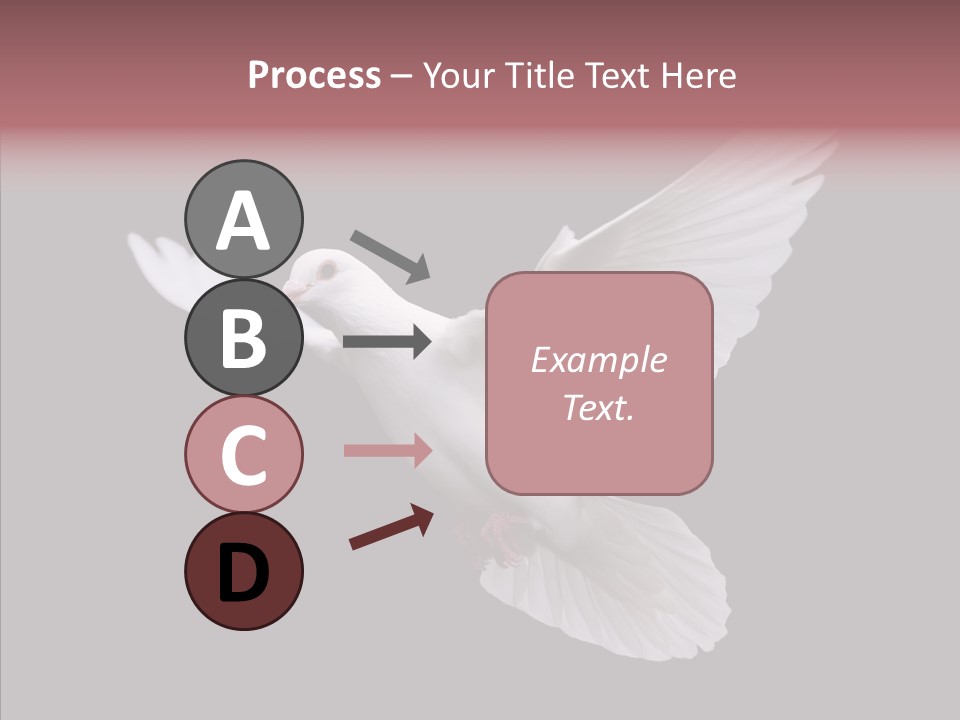 Process – Your Title Text Here

A

B

C

D

Example Text.